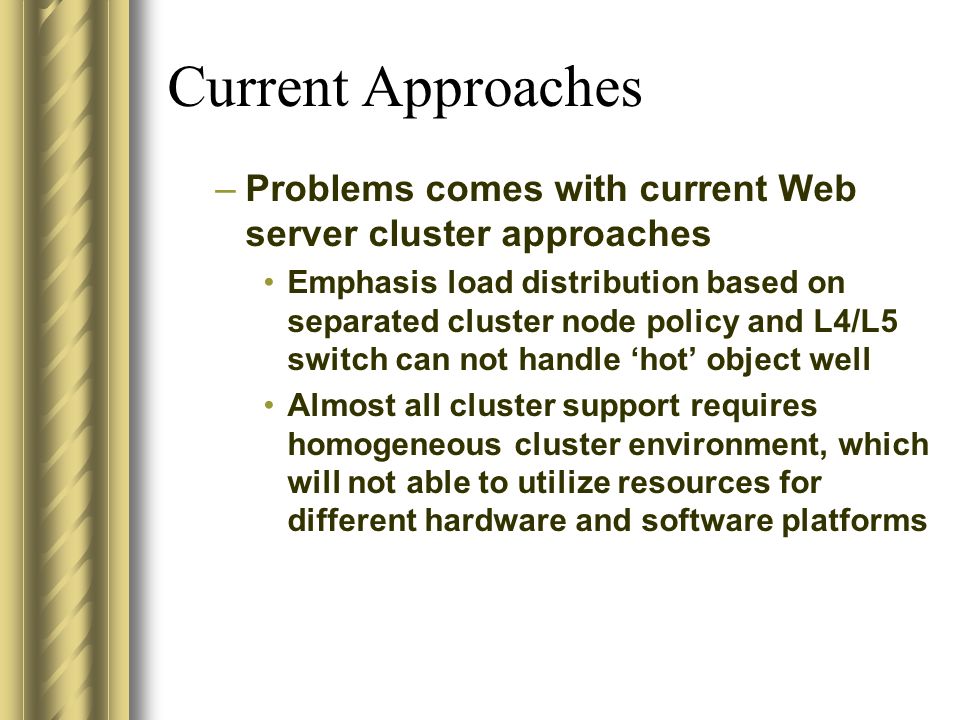 Current Approaches

– Problems comes with current Web server cluster approaches

• Emphasis load distribution based on separated cluster node policy and L4/L5 switch can not handle ‘hot’ object well

• Almost all cluster support requires homogeneous cluster environment, which will not able to utilize resources for different hardware and software platforms